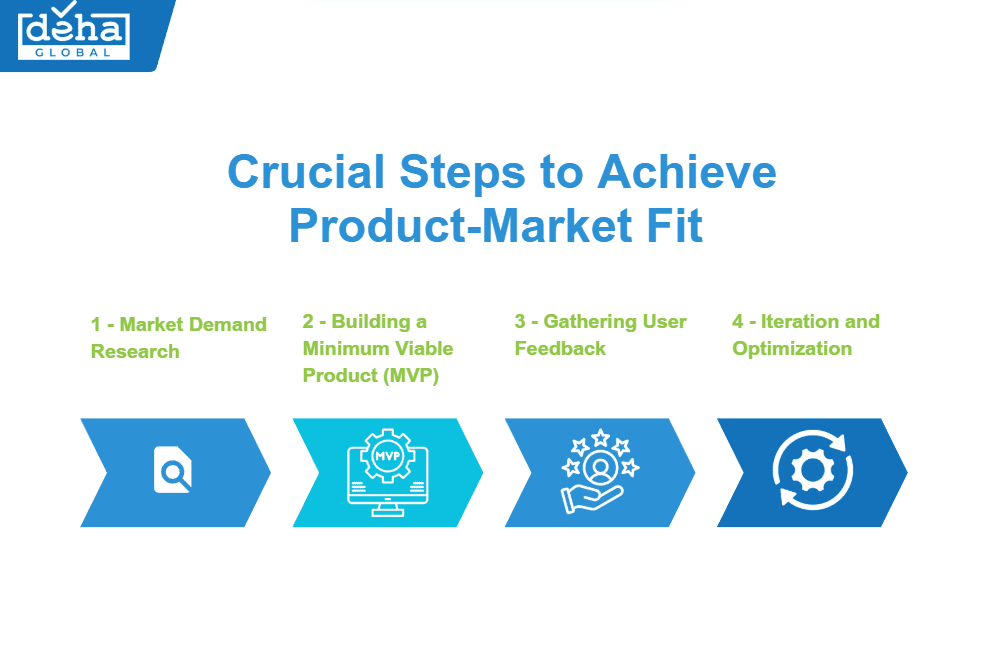 deha
GLOBAL

Crucial Steps to Achieve Product-Market Fit

1 - Market Demand Research

2 - Building a Minimum Viable Product (MVP)

3 - Gathering User Feedback

4 - Iteration and Optimization

MVP